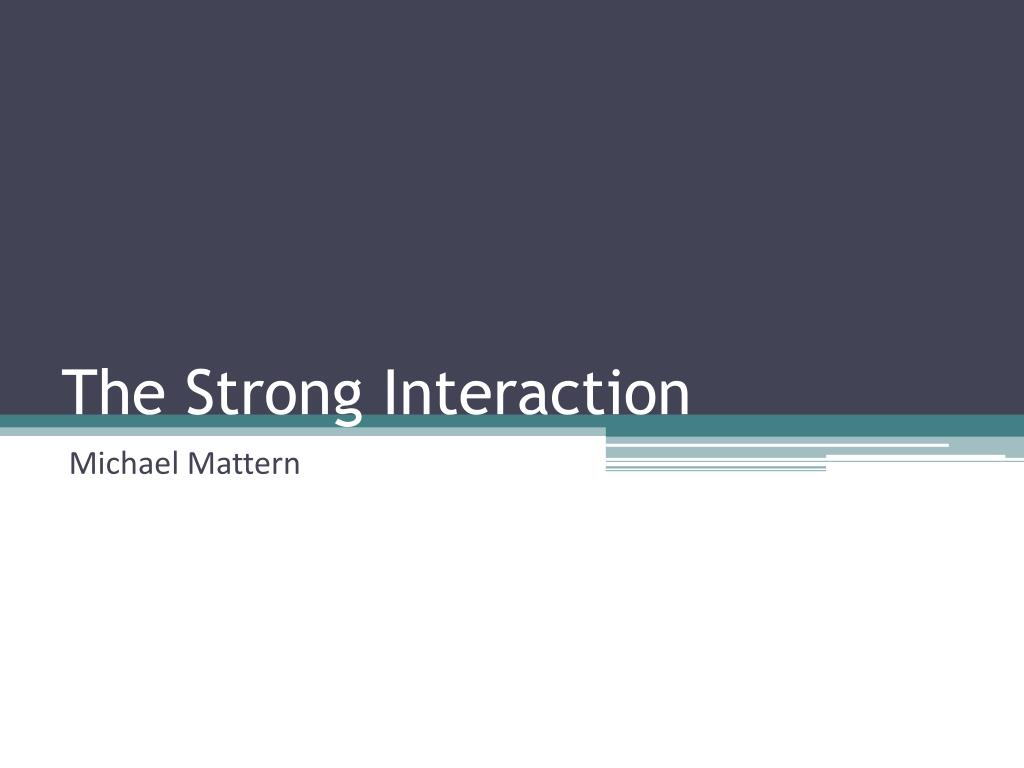 The Strong Interaction

Michael Mattern